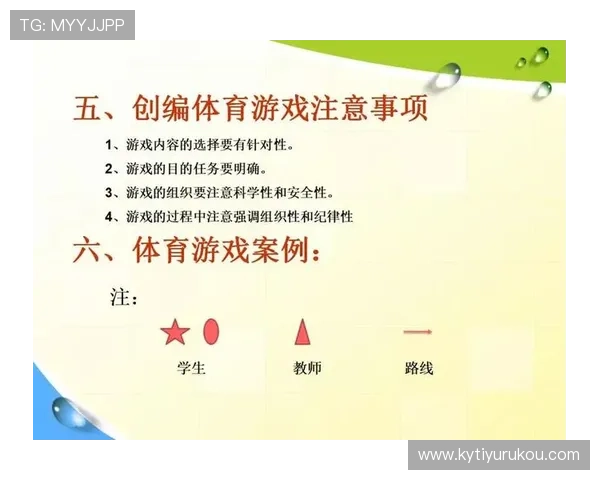 TG: MYYJJPP

五、创编体育游戏注意事项

1、游戏内容的选择要有针对性。

2、游戏的目的任务要明确。

3、游戏的组织要注意科学性和安全性。

4、游戏的过程中注意强调组织性和纪律性

六、体育游戏案例：

注：

学生　教师　路线

www.kytiyurukou.com